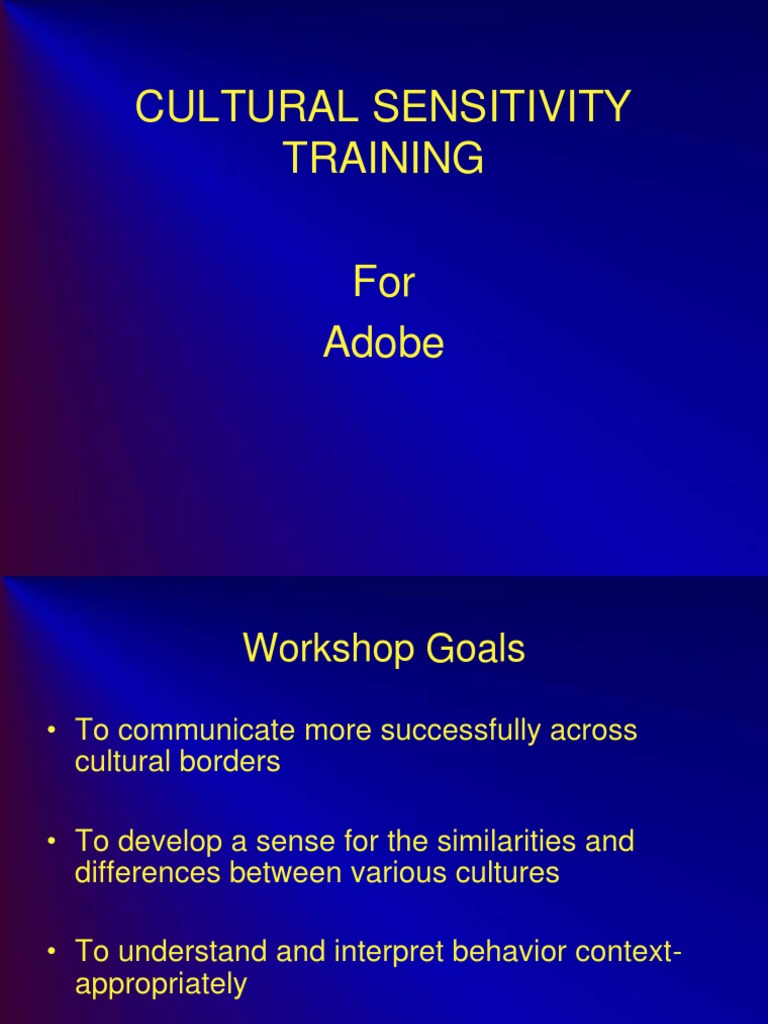 CULTURAL SENSITIVITY TRAINING

For
Adobe

Workshop Goals

• To communicate more successfully across cultural borders

• To develop a sense for the similarities and differences between various cultures

• To understand and interpret behavior context-appropriately